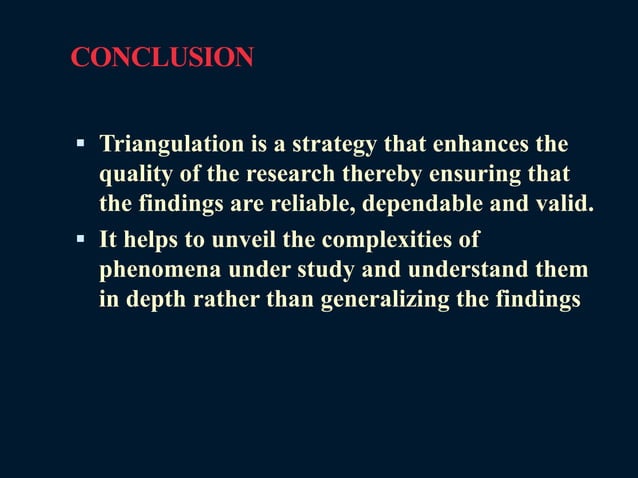 CONCLUSION

▪ Triangulation is a strategy that enhances the quality of the research thereby ensuring that the findings are reliable, dependable and valid.

▪ It helps to unveil the complexities of phenomena under study and understand them in depth rather than generalizing the findings